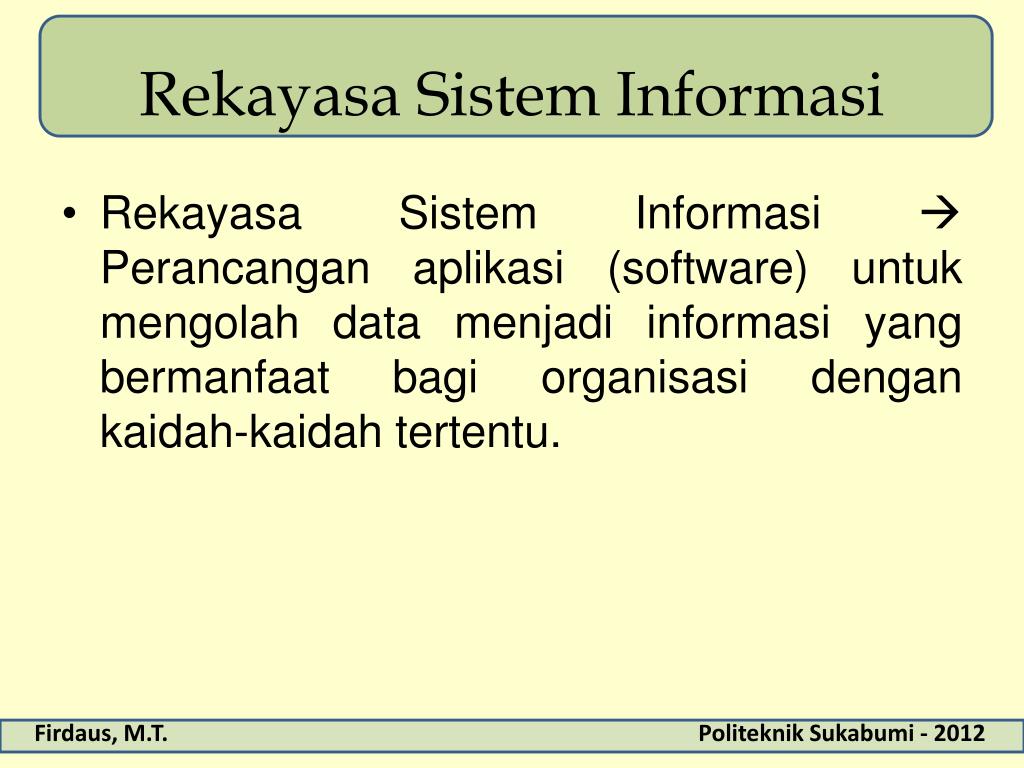 Rekayasa Sistem Informasi

• Rekayasa Sistem Informasi → Perancangan aplikasi (software) untuk mengolah data menjadi informasi yang bermanfaat bagi organisasi dengan kaidah-kaidah tertentu.

Firdaus, M.T.

Politeknik Sukabumi - 2012